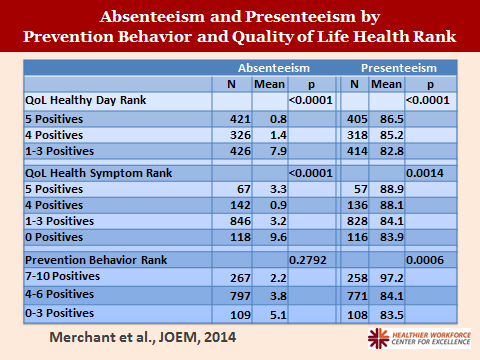 Absenteeism and Presenteeism by Prevention Behavior and Quality of Life Health Rank

| | Absenteeism | | | Presenteeism | | |
|---|---|---|---|---|---|---|
| | N | Mean | p | N | Mean | p |
| QoL Healthy Day Rank | | | <0.0001 | | | <0.0001 |
| 5 Positives | 421 | 0.8 | | 405 | 86.5 | |
| 4 Positives | 326 | 1.4 | | 318 | 85.2 | |
| 1-3 Positives | 426 | 7.9 | | 414 | 82.8 | |
| QoL Health Symptom Rank | | | <0.0001 | | | 0.0014 |
| 5 Positives | 67 | 3.3 | | 57 | 88.9 | |
| 4 Positives | 142 | 0.9 | | 136 | 88.1 | |
| 1-3 Positives | 846 | 3.2 | | 828 | 84.1 | |
| 0 Positives | 118 | 9.6 | | 116 | 83.9 | |
| Prevention Behavior Rank | | | 0.2792 | | | 0.0006 |
| 7-10 Positives | 267 | 2.2 | | 258 | 97.2 | |
| 4-6 Positives | 797 | 3.8 | | 771 | 84.1 | |
| 0-3 Positives | 109 | 5.1 | | 108 | 83.5 | |

Merchant et al., JOEM, 2014

HEALTHIER WORKFORCE CENTER FOR EXCELLENCE